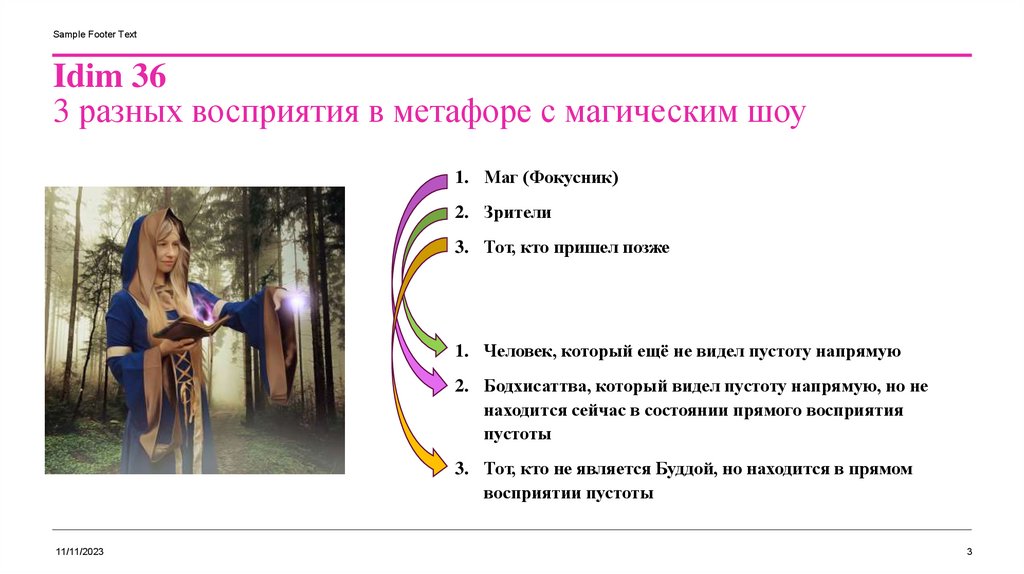 Sample Footer Text

Idim 36
3 разных восприятия в метафоре с магическим шоу

1. Маг (Фокусник)
2. Зрители
3. Тот, кто пришел позже

1. Человек, который ещё не видел пустоту напрямую
2. Бодхисаттва, который видел пустоту напрямую, но не находится сейчас в состоянии прямого восприятия пустоты
3. Тот, кто не является Буддой, но находится в прямом восприятии пустоты

11/11/2023

3